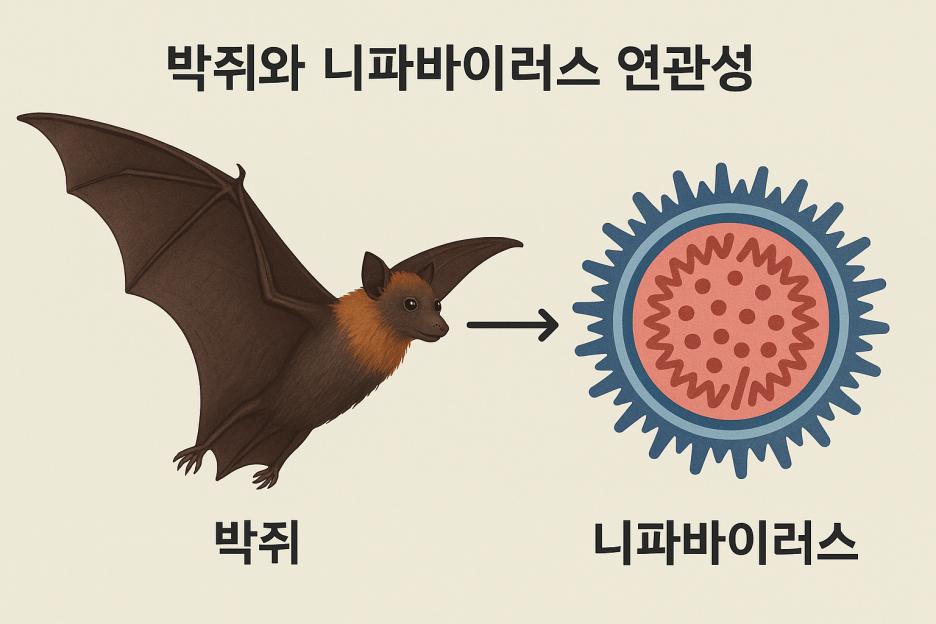 박쥐와 니파바이러스 연관성

박쥐

니파바이러스